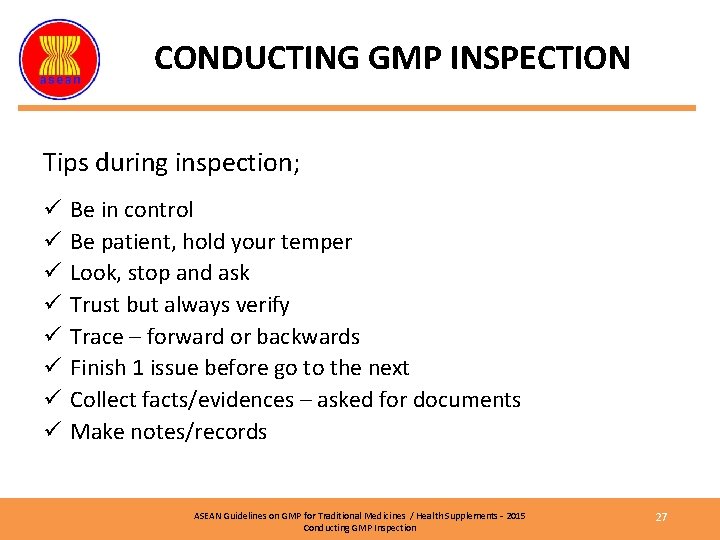 asean

CONDUCTING GMP INSPECTION

Tips during inspection;

✓ Be in control
✓ Be patient, hold your temper
✓ Look, stop and ask
✓ Trust but always verify
✓ Trace – forward or backwards
✓ Finish 1 issue before go to the next
✓ Collect facts/evidences – asked for documents
✓ Make notes/records

ASEAN Guidelines on GMP for Traditional Medicines / Health Supplements - 2015
Conducting GMP Inspection

27